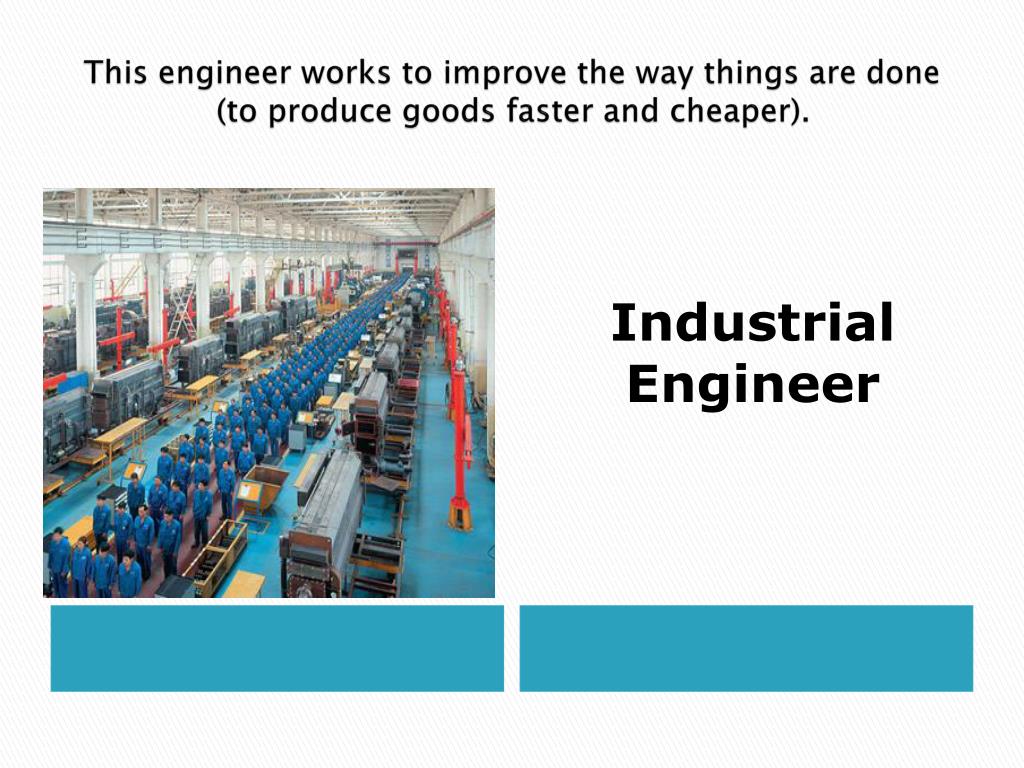 This engineer works to improve the way things are done (to produce goods faster and cheaper).

Industrial Engineer